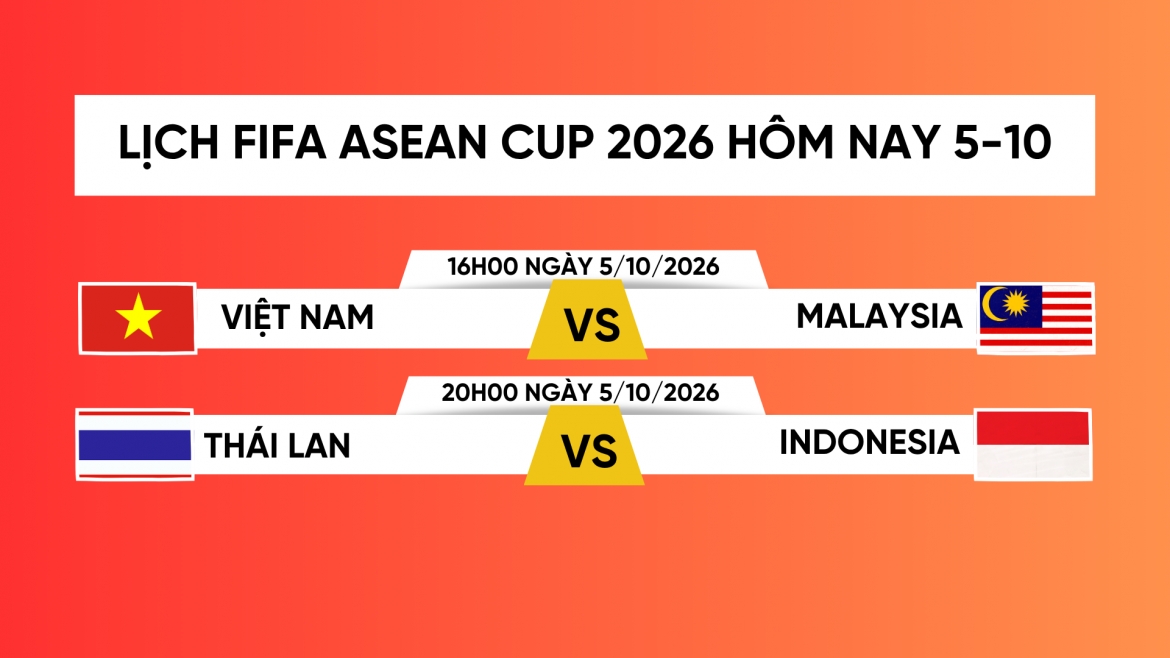 LỊCH FIFA ASEAN CUP 2026 HÔM NAY 5-10

16H00 NGÀY 5/10/2026

VIỆT NAM

VS

MALAYSIA

20H00 NGÀY 5/10/2026

THÁI LAN

VS

INDONESIA